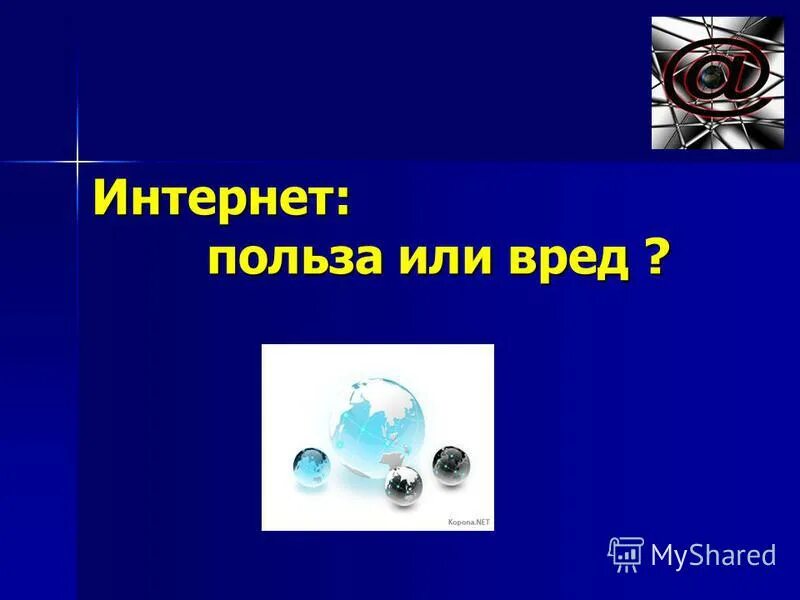 @

Интернет:
польза или вред ?

Kopona.NET

MyShared